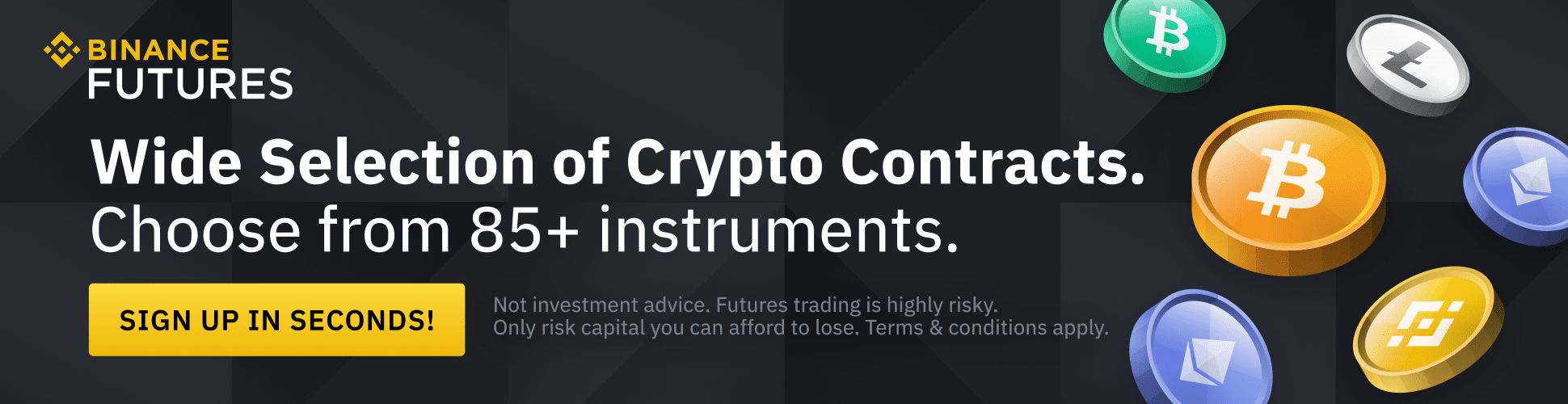 BINANCE
FUTURES

Wide Selection of Crypto Contracts.
Choose from 85+ instruments.

SIGN UP IN SECONDS!

Not investment advice. Futures trading is highly risky.
Only risk capital you can afford to lose. Terms & conditions apply.